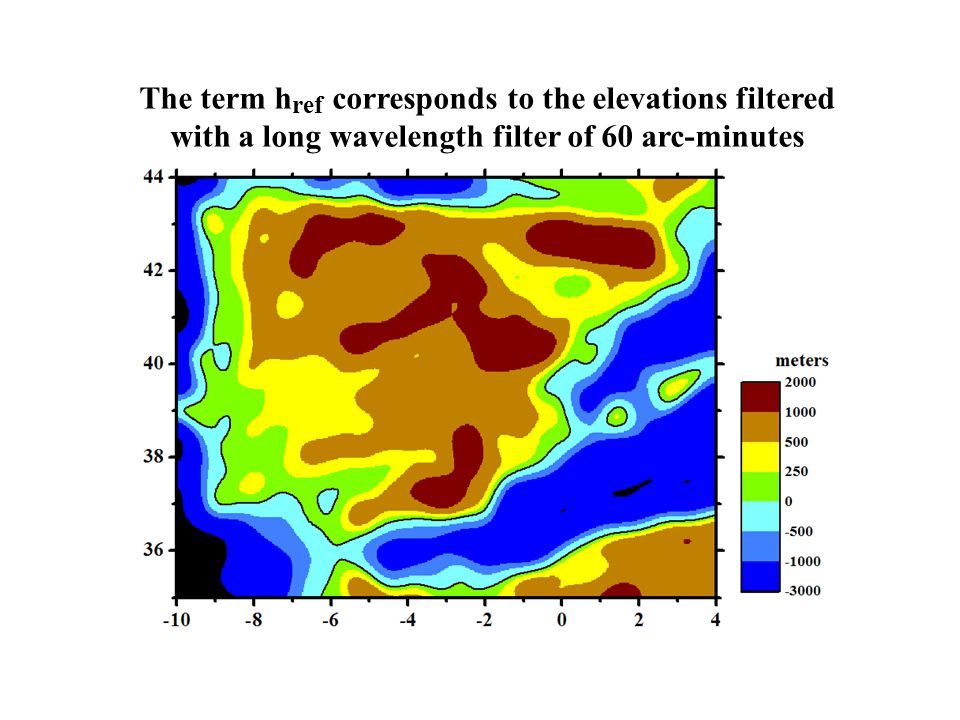 The term $h_{ref}$ corresponds to the elevations filtered with a long wavelength filter of 60 arc-minutes

44
42
40
38
36

-10
-8
-6
-4
-2
0
2
4

meters
2000
1000
500
250
0
-500
-1000
-3000